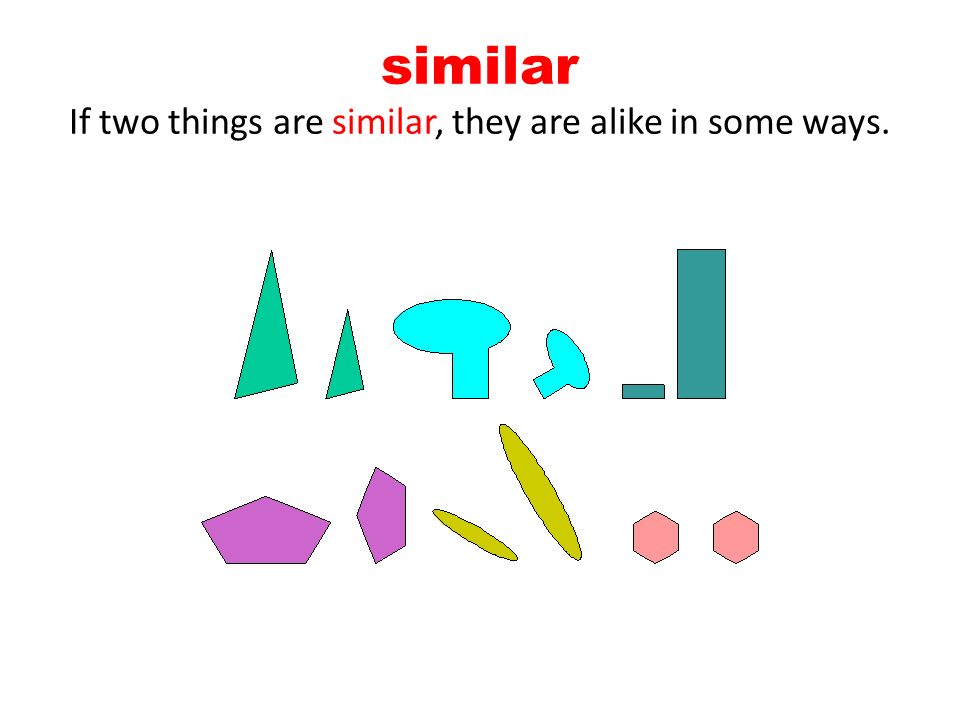 similar

If two things are similar, they are alike in some ways.